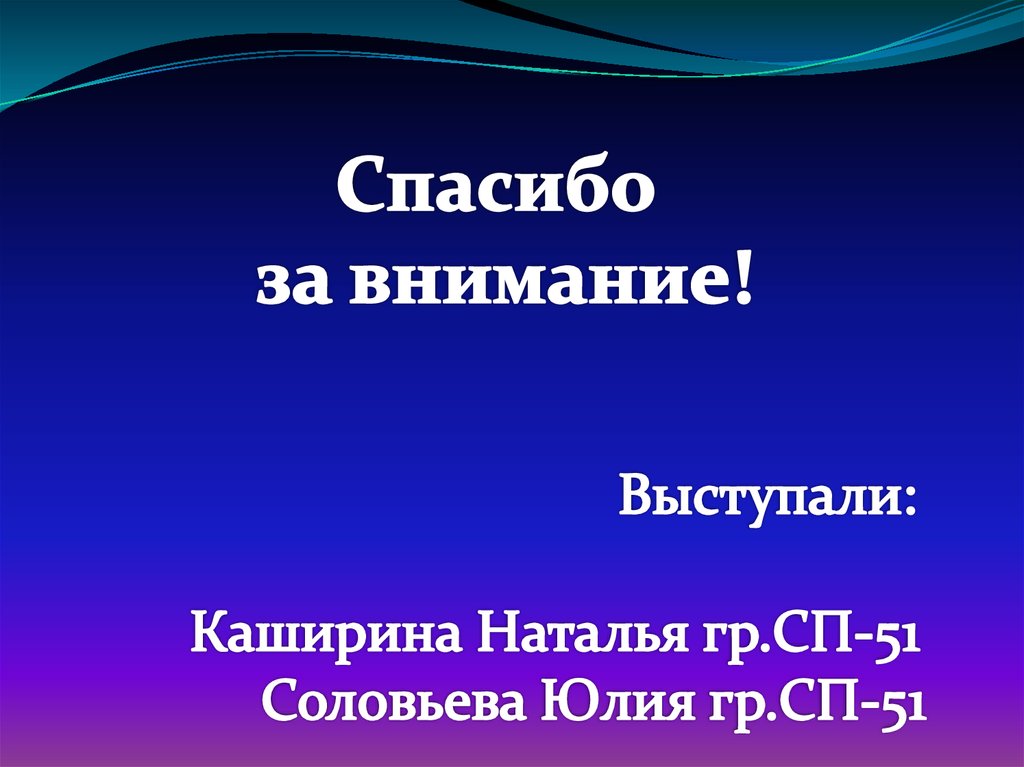 Спасибо
за внимание!

Выступали:

Каширина Наталья гр.СП-51
Соловьева Юлия гр.СП-51